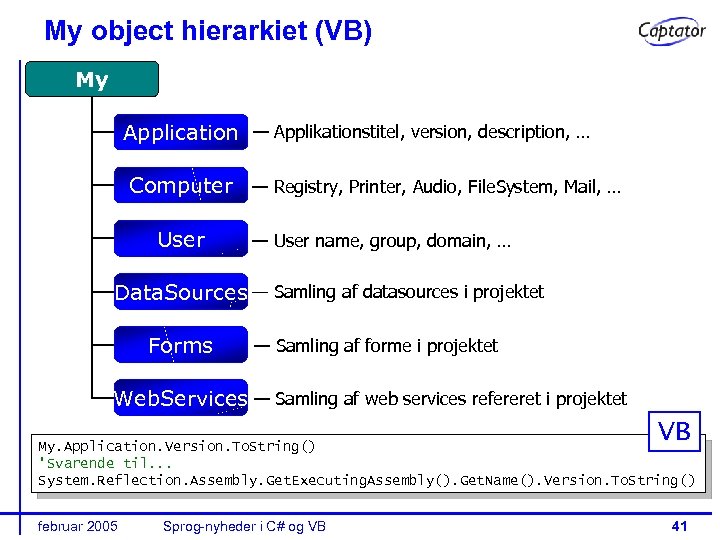 My object hierarkiet (VB)

Captator

My

Application — Applikationstitel, version, description, ...

Computer — Registry, Printer, Audio, FileSystem, Mail, ...

User — User name, group, domain, ...

DataSources — Samling af datasources i projektet

Forms — Samling af forme i projektet

WebServices — Samling af web services refereret i projektet

VB

My.Application.Version.ToString()
'Svarende til...
System.Reflection.Assembly.GetExecutingAssembly().GetName().Version.ToString()

februar 2005 Sprog-nyheder i C# og VB 41